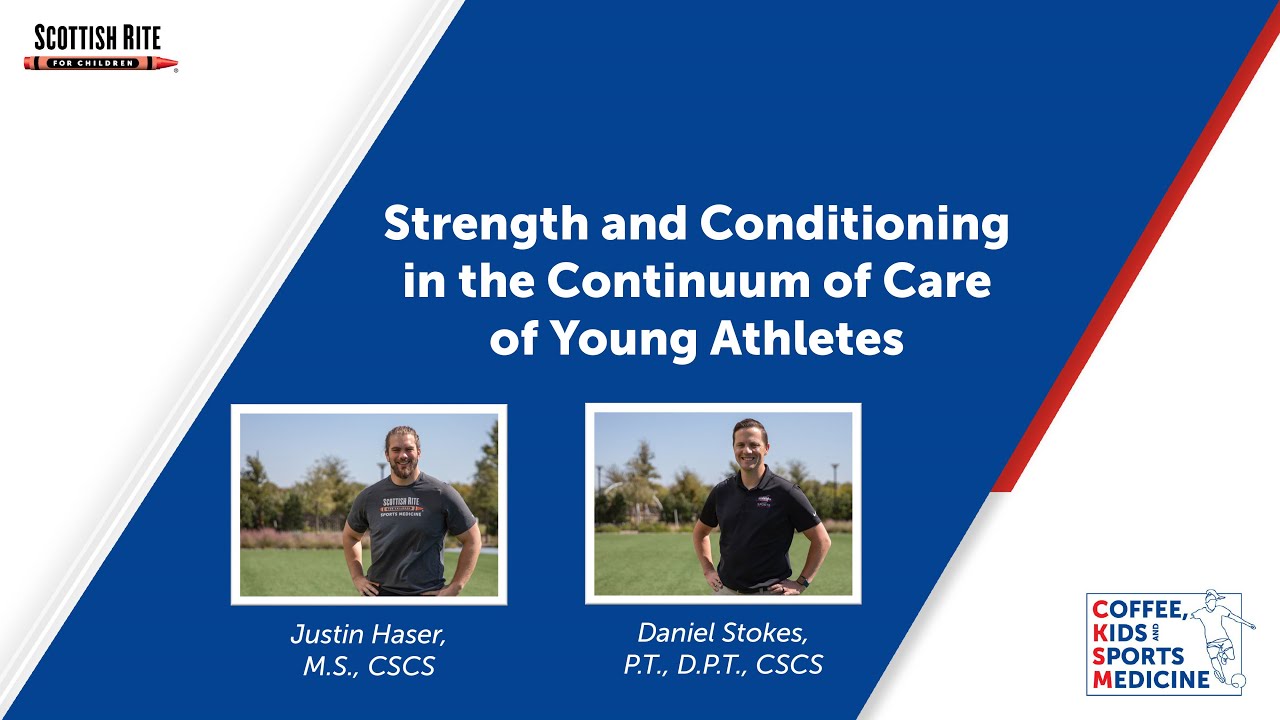 SCOTTISH RITE
FOR CHILDREN

Strength and Conditioning in the Continuum of Care of Young Athletes

SCOTTISH RITE
SPORTS MEDICINE

Justin Haser, M.S., CSCS

Daniel Stokes, P.T., D.P.T., CSCS

COFFEE, KIDS AND SPORTS MEDICINE